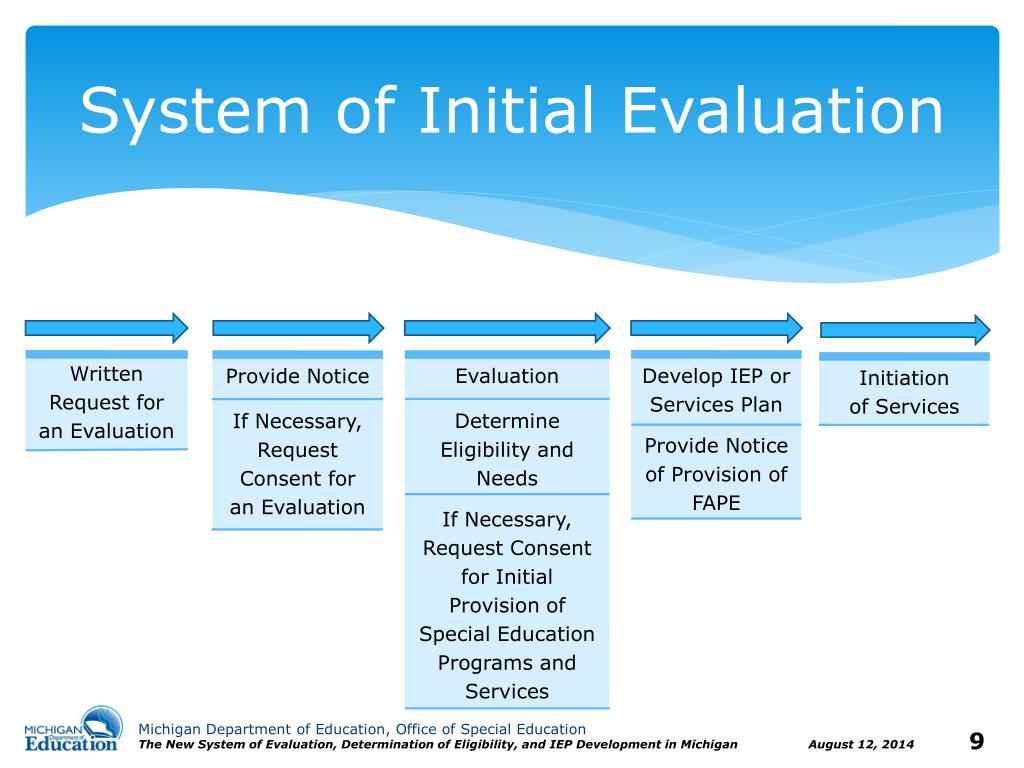 System of Initial Evaluation

Written Request for an Evaluation

Provide Notice

If Necessary, Request Consent for an Evaluation

Evaluation

Determine Eligibility and Needs

If Necessary, Request Consent for Initial Provision of Special Education Programs and Services

Develop IEP or Services Plan

Provide Notice of Provision of FAPE

Initiation of Services

MICHIGAN Department of Education

Michigan Department of Education, Office of Special Education

The New System of Evaluation, Determination of Eligibility, and IEP Development in Michigan

August 12, 2014

9